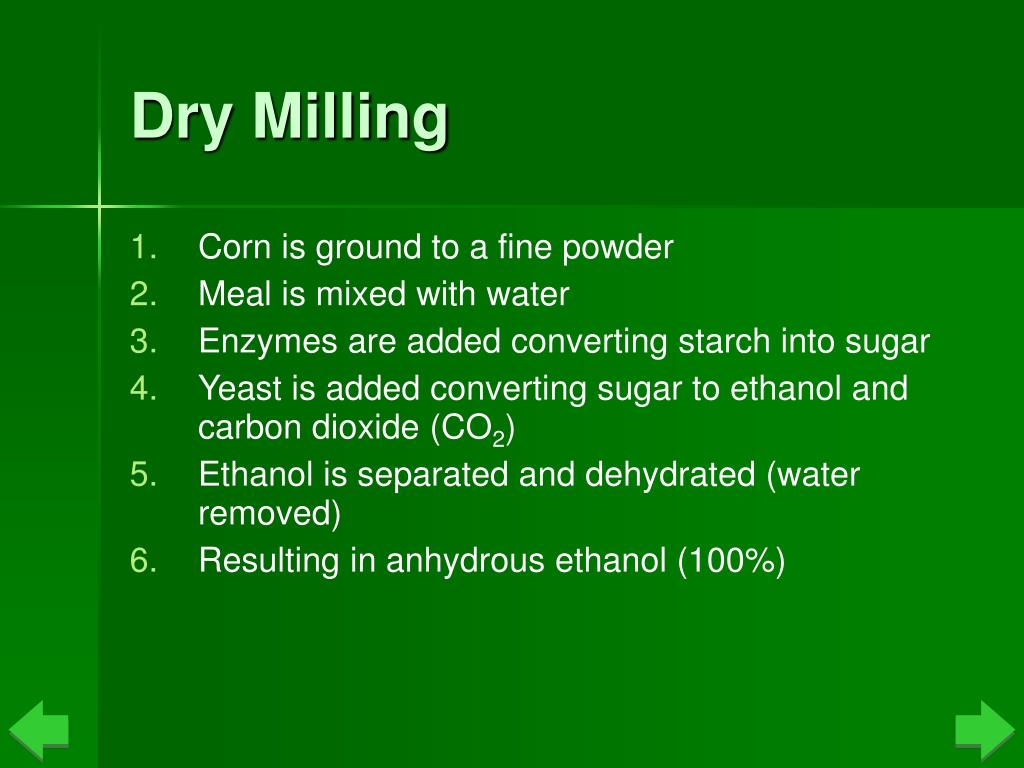 Dry Milling

1. Corn is ground to a fine powder
2. Meal is mixed with water
3. Enzymes are added converting starch into sugar
4. Yeast is added converting sugar to ethanol and carbon dioxide ($CO_2$)
5. Ethanol is separated and dehydrated (water removed)
6. Resulting in anhydrous ethanol (100%)